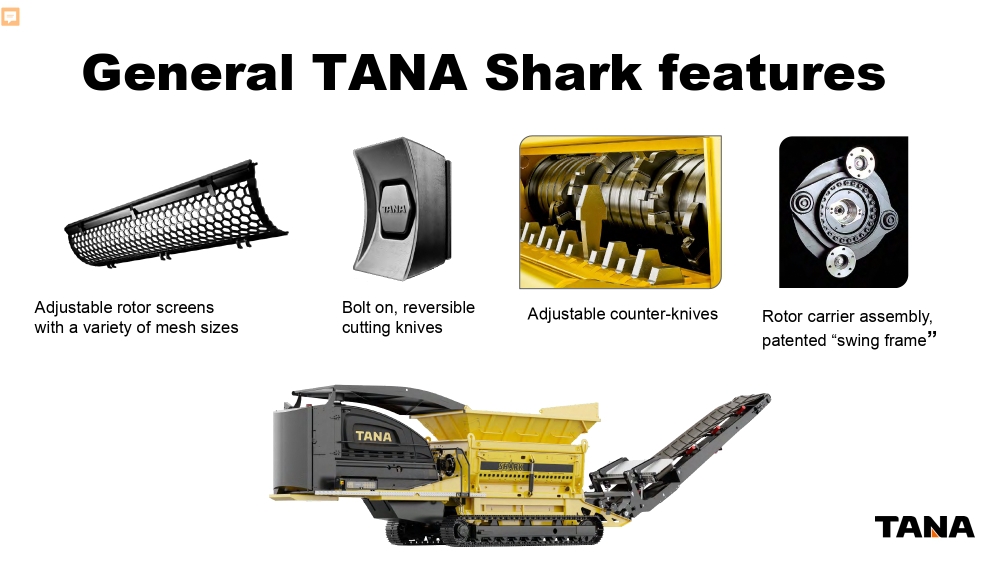 General TANA Shark features

TANA

Adjustable rotor screens with a variety of mesh sizes

Bolt on, reversible cutting knives

Adjustable counter-knives

Rotor carrier assembly, patented “swing frame”

TANA

TANA